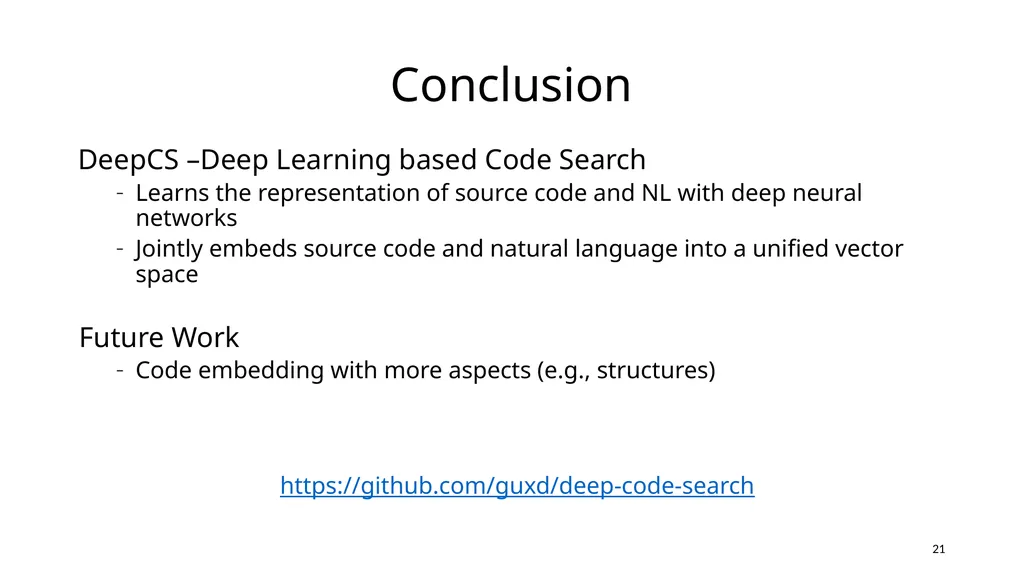 Conclusion

DeepCS –Deep Learning based Code Search

- Learns the representation of source code and NL with deep neural networks
- Jointly embeds source code and natural language into a unified vector space

Future Work

- Code embedding with more aspects (e.g., structures)

https://github.com/guxd/deep-code-search

21